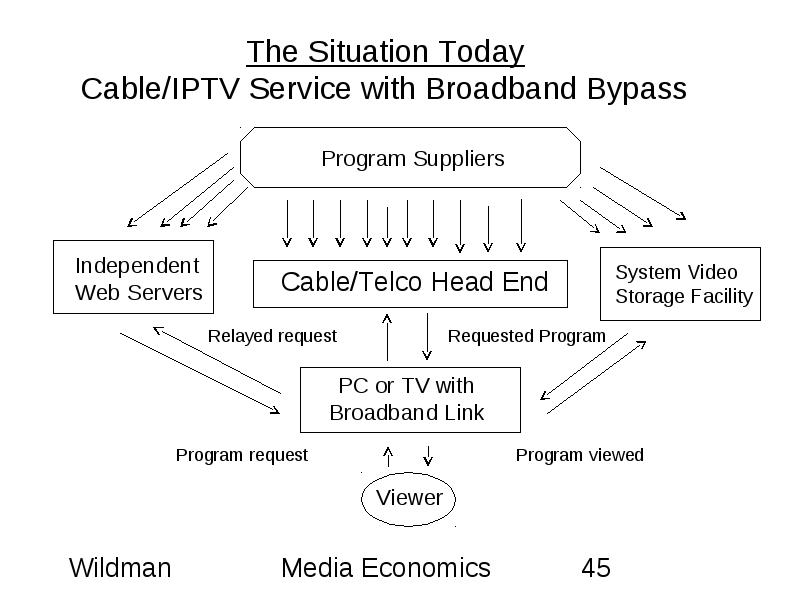 The Situation Today
Cable/IPTV Service with Broadband Bypass

Program Suppliers

Independent Web Servers

Cable/Telco Head End

System Video Storage Facility

Relayed request

Requested Program

PC or TV with Broadband Link

Program request

Program viewed

Viewer

Wildman Media Economics 45